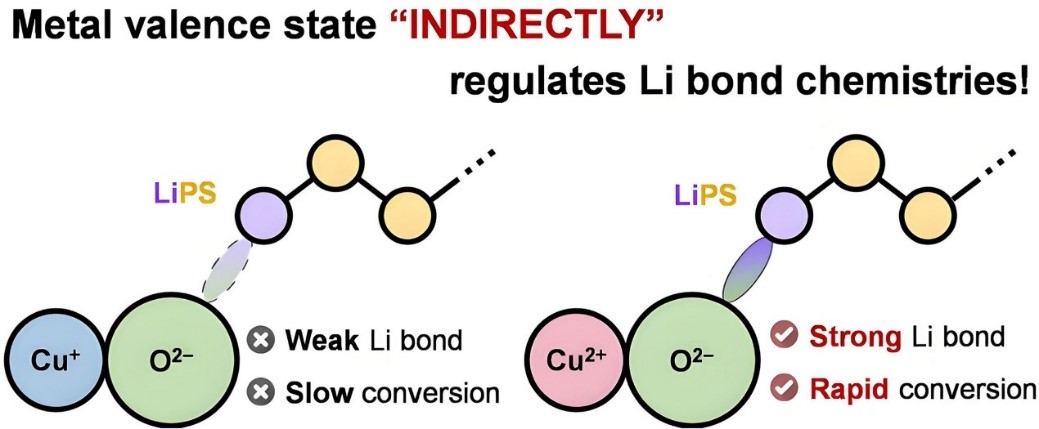 Metal valence state "INDIRECTLY"

regulates Li bond chemistries!

LiPS

$Cu^{+}$ $O^{2-}$

Weak Li bond

Slow conversion

LiPS

$Cu^{2+}$ $O^{2-}$

Strong Li bond

Rapid conversion